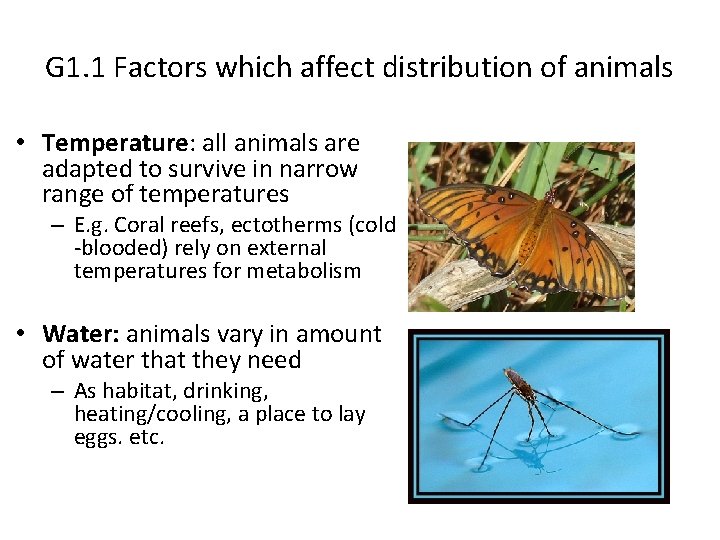 G1.1 Factors which affect distribution of animals

• **Temperature**: all animals are adapted to survive in narrow range of temperatures

– E.g. Coral reefs, ectotherms (cold -blooded) rely on external temperatures for metabolism

• **Water:** animals vary in amount of water that they need

– As habitat, drinking, heating/cooling, a place to lay eggs. etc.